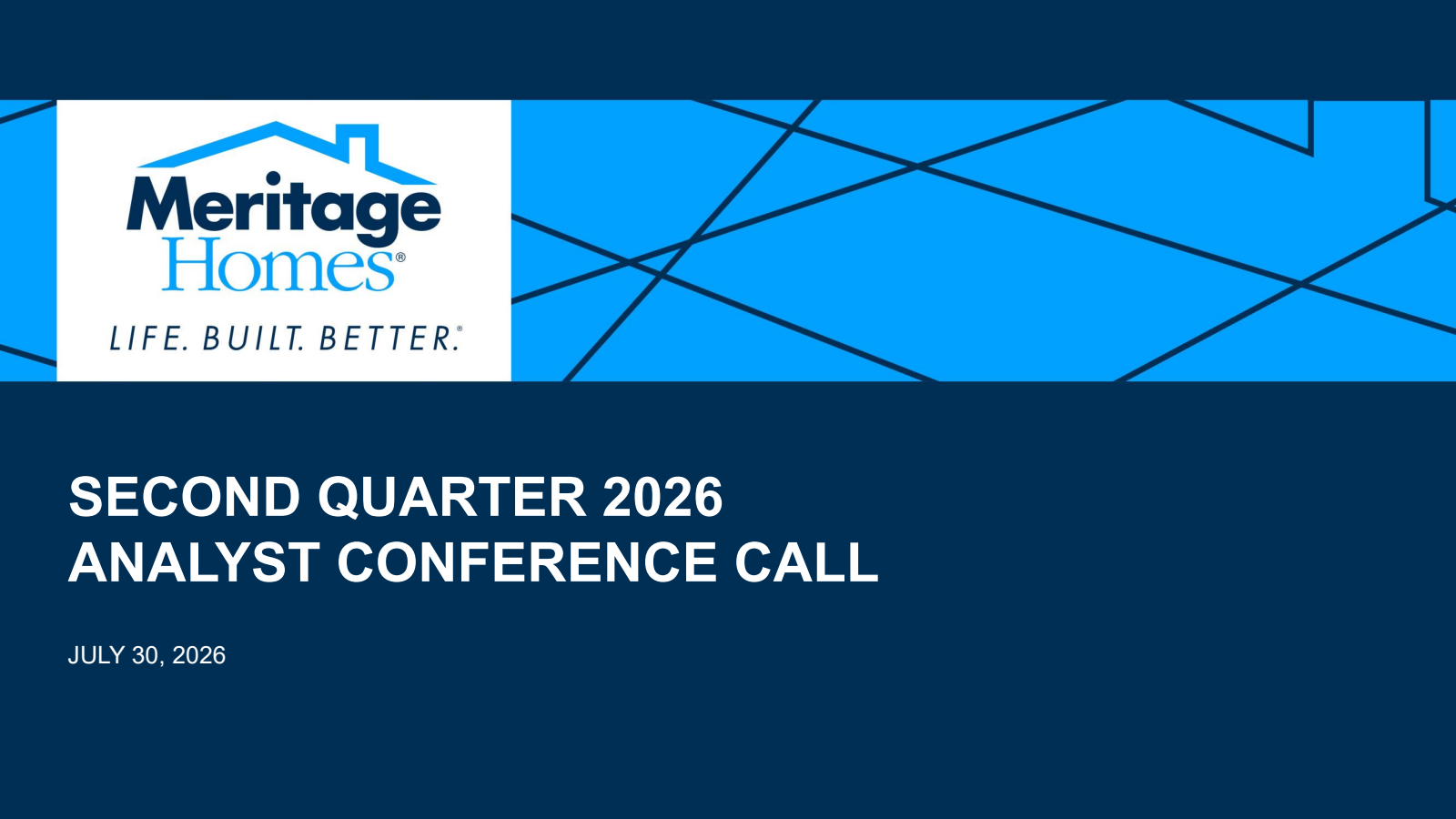 Meritage Homes®

LIFE. BUILT. BETTER.®

SECOND QUARTER 2026
ANALYST CONFERENCE CALL

JULY 30, 2026